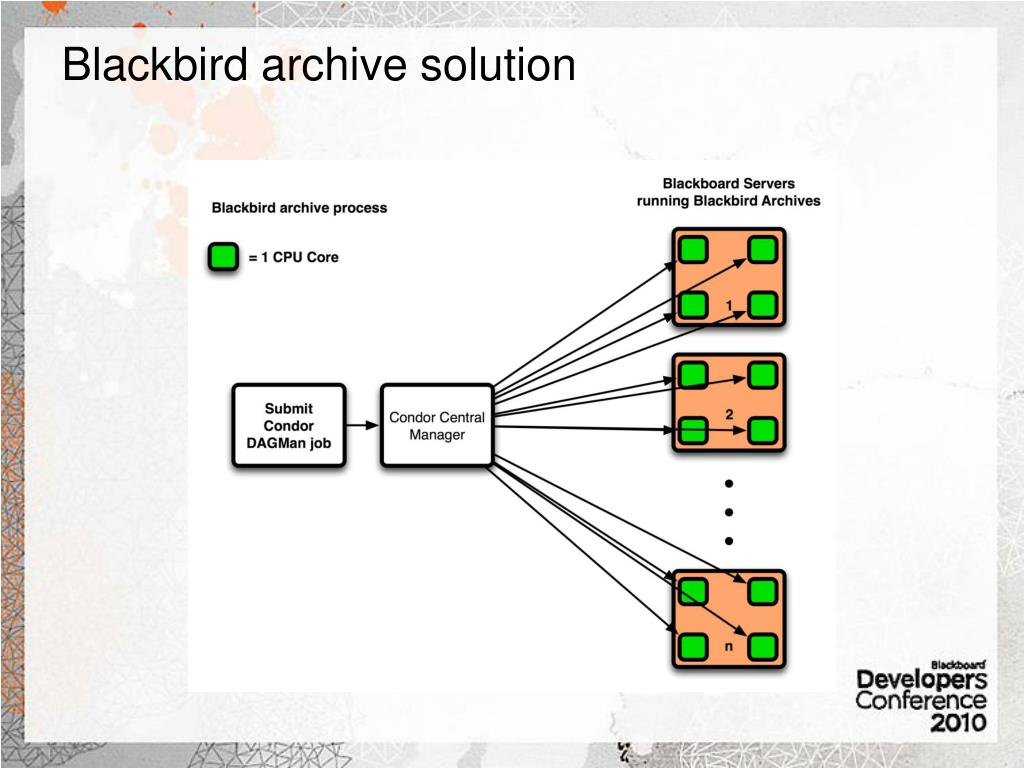 Blackbird archive solution

Blackbird archive process

= 1 CPU Core

Blackboard Servers running Blackbird Archives

Submit Condor DAGMan job

Condor Central Manager

1

2

n

Blackboard
Developers
Conference
2010